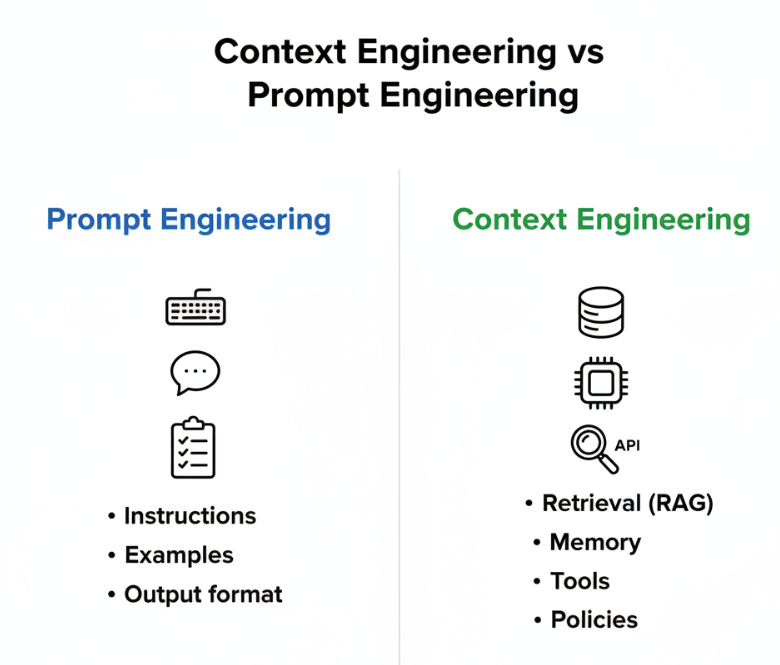 Context Engineering vs Prompt Engineering

Prompt Engineering

• Instructions
• Examples
• Output format

Context Engineering

API

• Retrieval (RAG)
• Memory
• Tools
• Policies